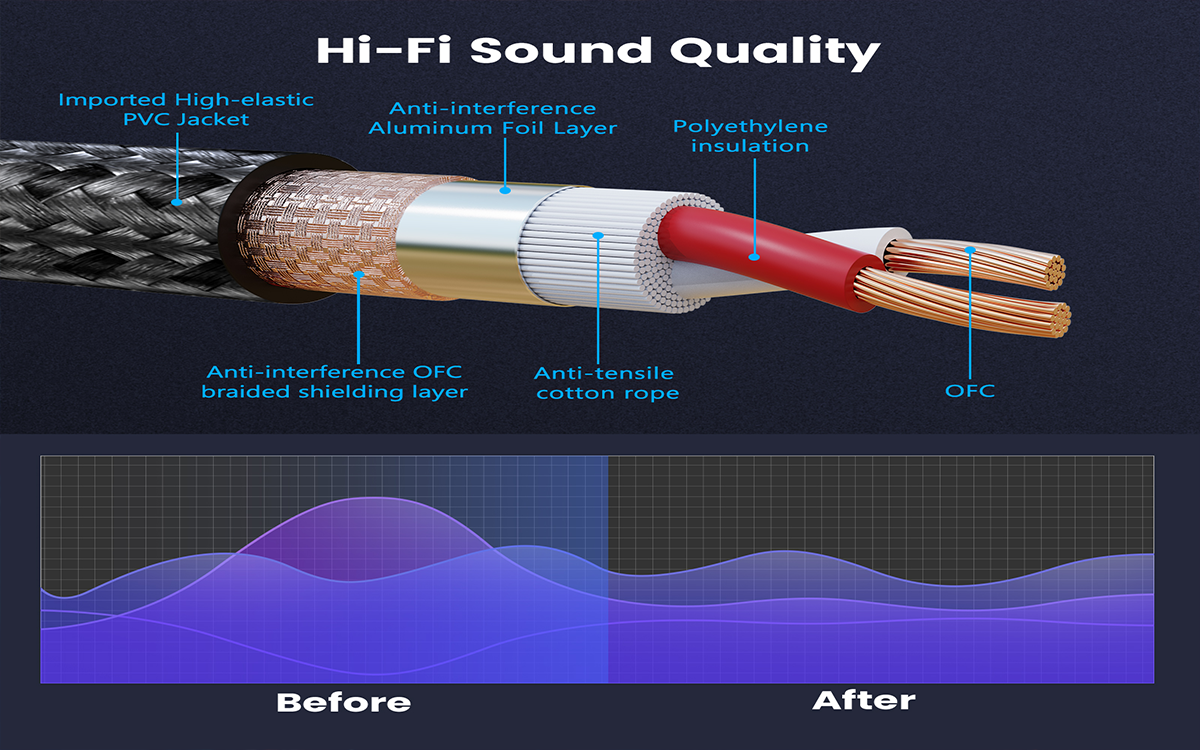 Hi-Fi Sound Quality

Imported High-elastic PVC Jacket

Anti-interference Aluminum Foil Layer

Polyethylene insulation

Anti-interference OFC braided shielding layer

Anti-tensile cotton rope

OFC

Before

After